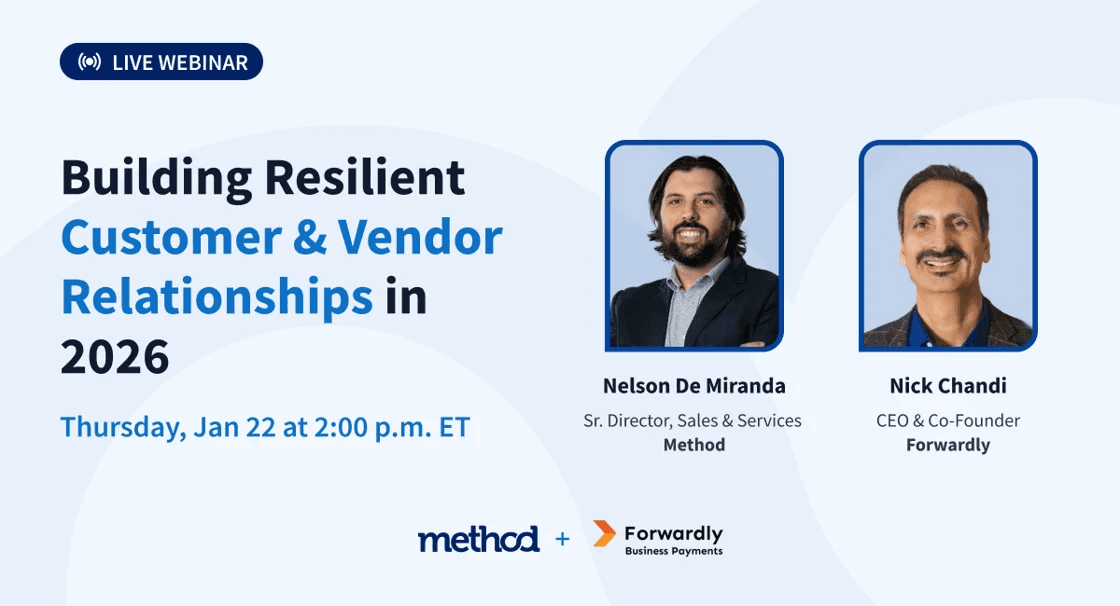 LIVE WEBINAR

Building Resilient Customer & Vendor Relationships in 2026

Thursday, Jan 22 at 2:00 p.m. ET

Nelson De Miranda
Sr. Director, Sales & Services
Method

Nick Chandi
CEO & Co-Founder
Forwardly

method + Forwardly Business Payments